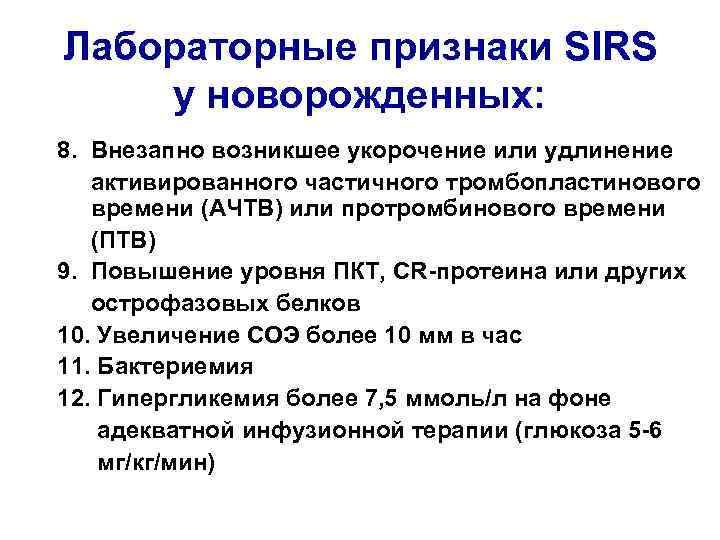 Лабораторные признаки SIRS у новорожденных:

8. Внезапно возникшее укорочение или удлинение активированного частичного тромбопластинового времени (АЧТВ) или протромбинового времени (ПТВ)
9. Повышение уровня ПКТ, CR-протеина или других острофазовых белков
10. Увеличение СОЭ более 10 мм в час
11. Бактериемия
12. Гипергликемия более 7,5 ммоль/л на фоне адекватной инфузионной терапии (глюкоза 5-6 мг/кг/мин)